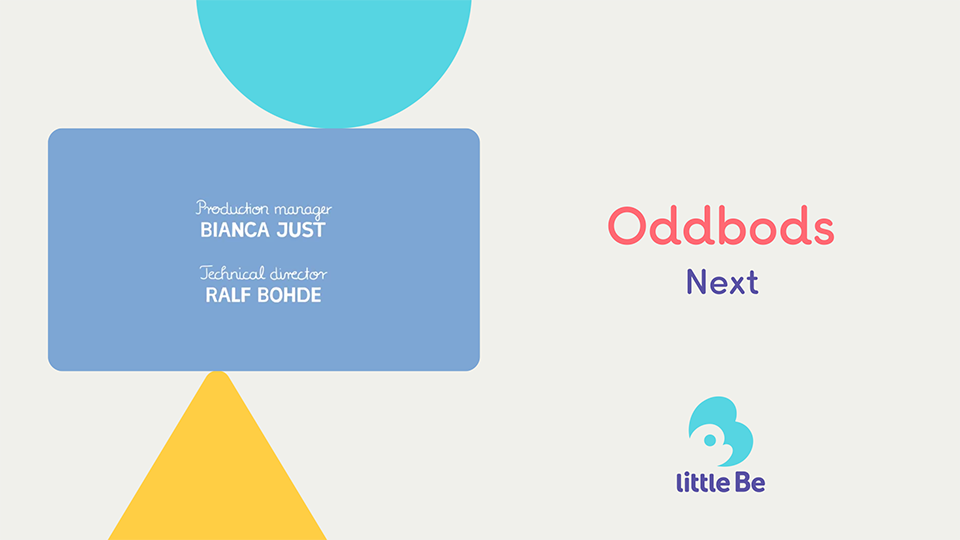 Production manager
BIANCA JUST

Technical director
RALF BOHDE

Oddbods
Next

little Be